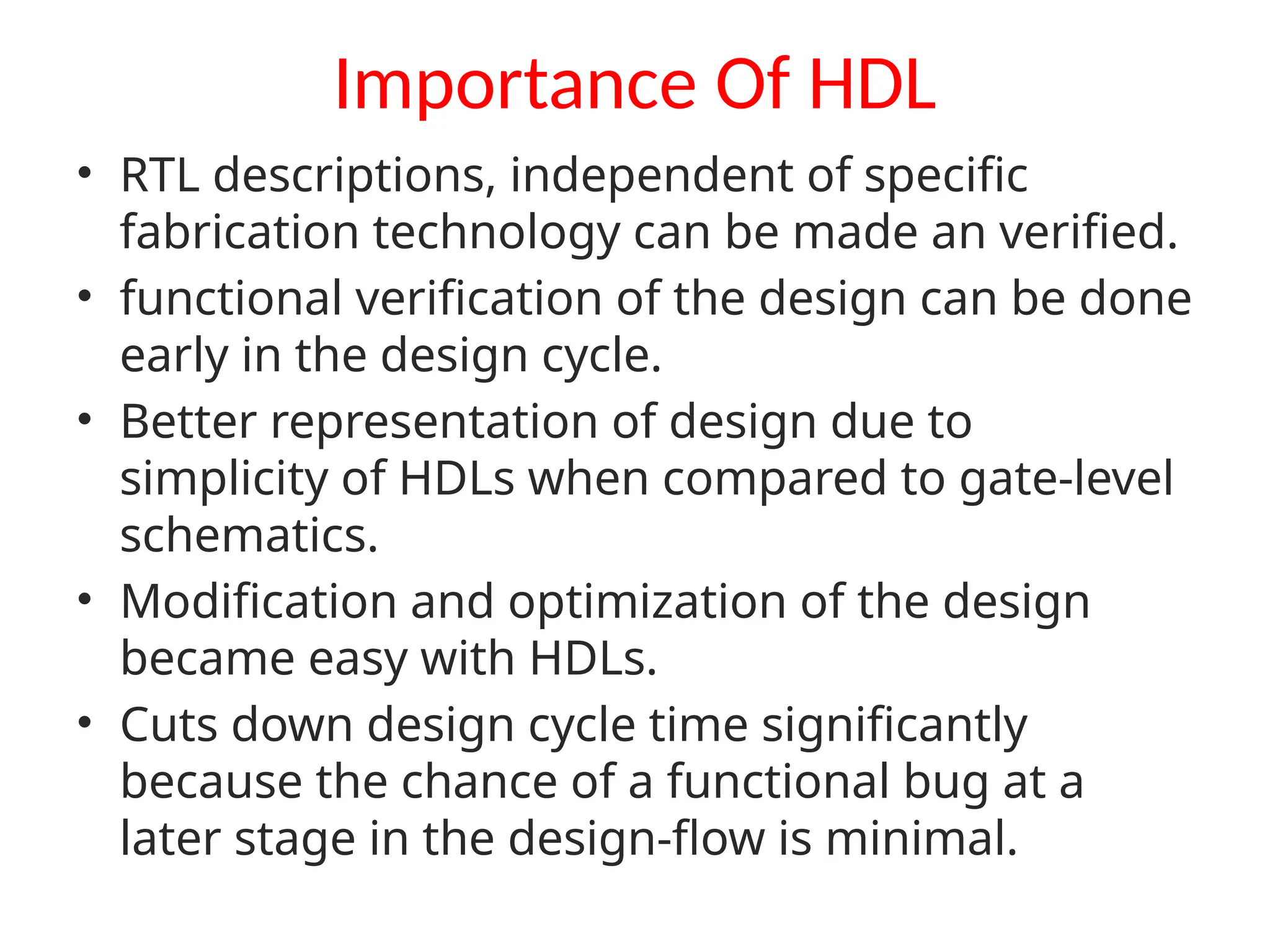 Importance Of HDL

• RTL descriptions, independent of specific fabrication technology can be made an verified.
• functional verification of the design can be done early in the design cycle.
• Better representation of design due to simplicity of HDLs when compared to gate-level schematics.
• Modification and optimization of the design became easy with HDLs.
• Cuts down design cycle time significantly because the chance of a functional bug at a later stage in the design-flow is minimal.